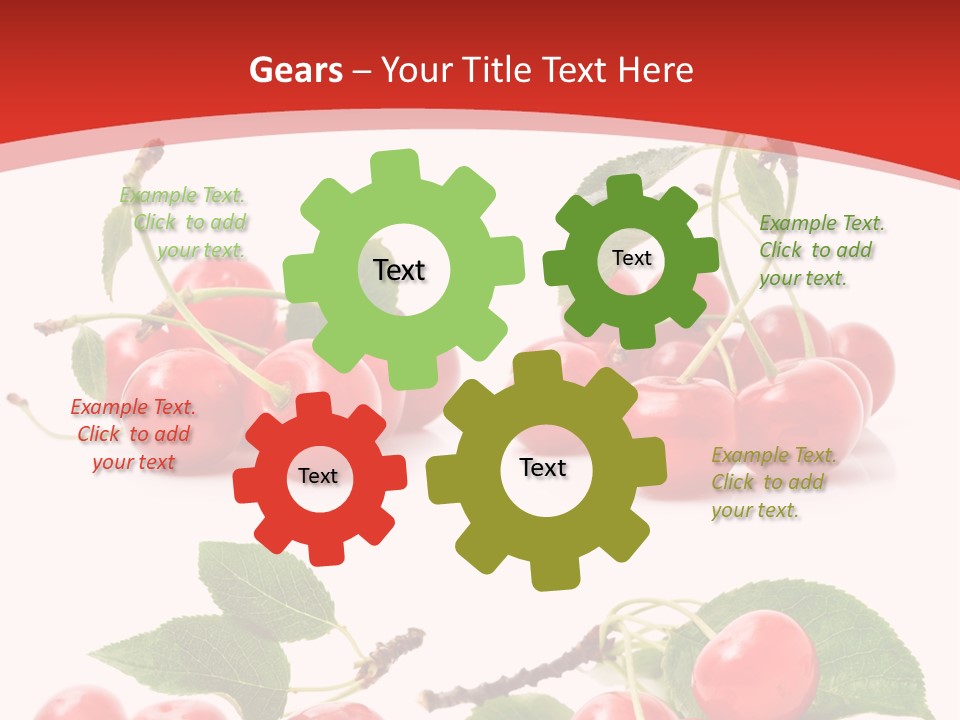 Gears – Your Title Text Here

Example Text. Click to add your text.

Text

Text

Example Text. Click to add your text.

Example Text. Click to add your text

Text

Text

Example Text. Click to add your text.